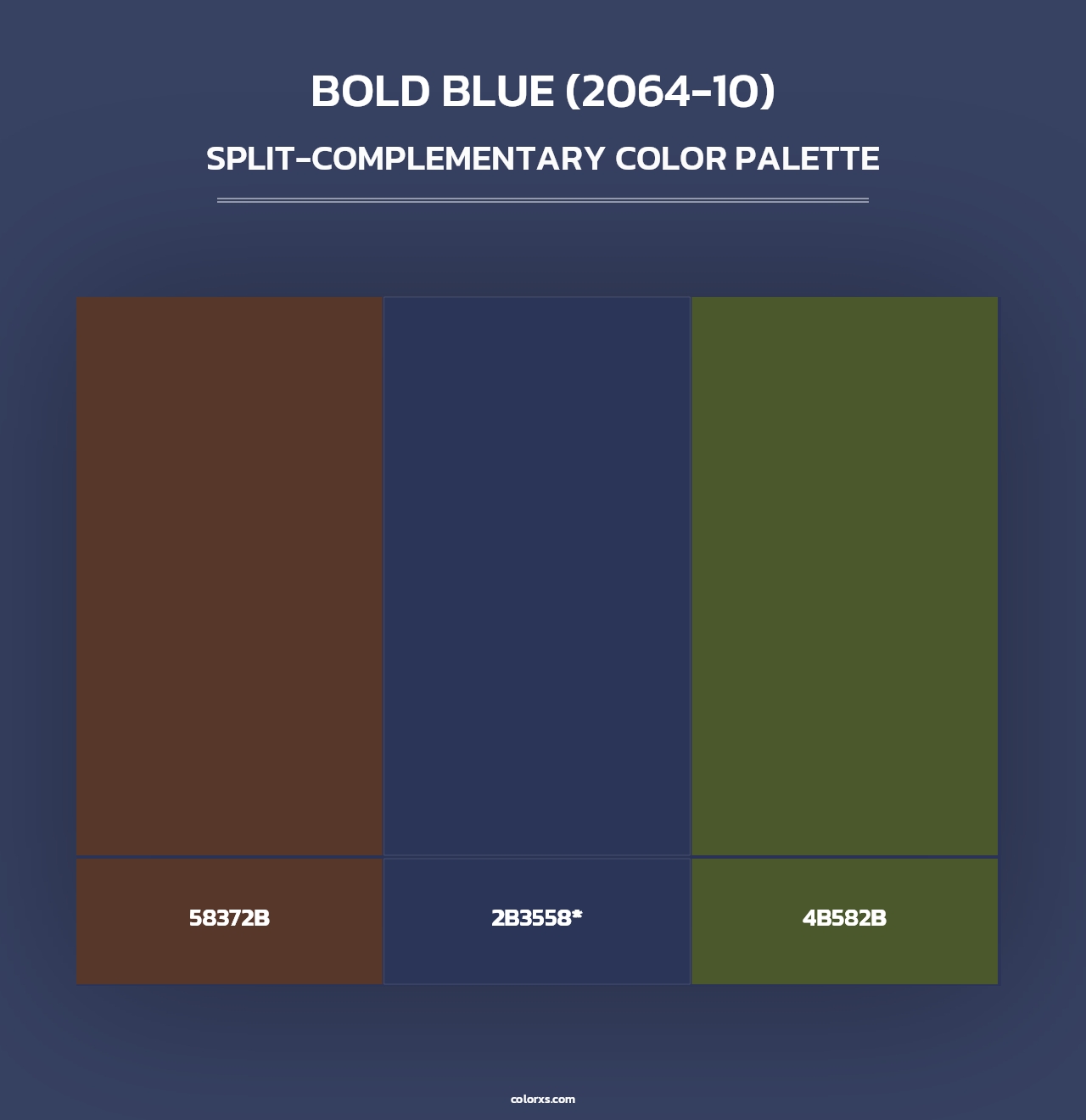 BOLD BLUE (2064-10)

SPLIT-COMPLEMENTARY COLOR PALETTE

58372B

2B3558*

4B582B

colorxs.com